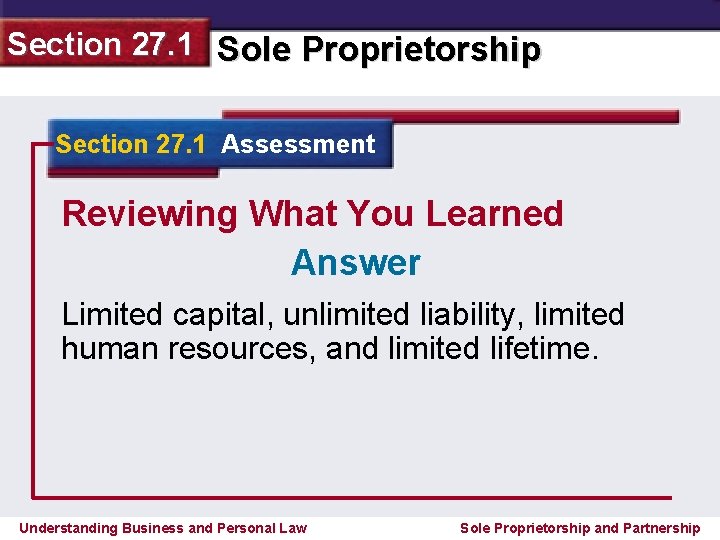 Section 27.1 Sole Proprietorship

Section 27.1 Assessment

Reviewing What You Learned

Answer

Limited capital, unlimited liability, limited human resources, and limited lifetime.

Understanding Business and Personal Law

Sole Proprietorship and Partnership